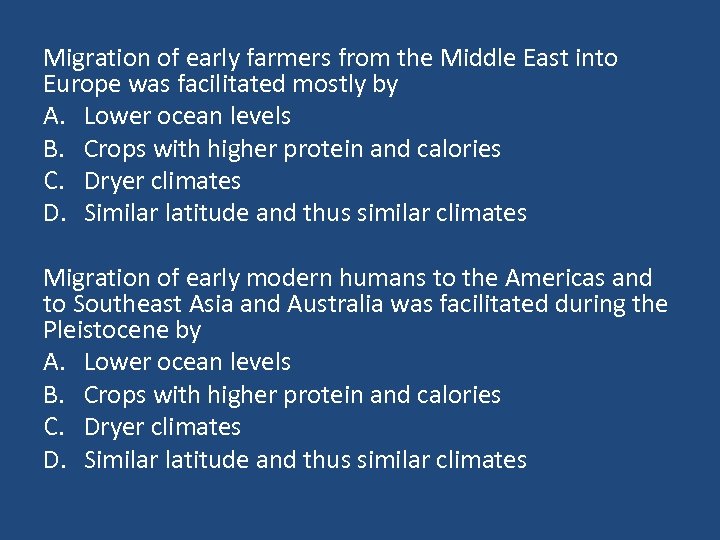 Migration of early farmers from the Middle East into Europe was facilitated mostly by

A. Lower ocean levels
B. Crops with higher protein and calories
C. Dryer climates
D. Similar latitude and thus similar climates

Migration of early modern humans to the Americas and to Southeast Asia and Australia was facilitated during the Pleistocene by

A. Lower ocean levels
B. Crops with higher protein and calories
C. Dryer climates
D. Similar latitude and thus similar climates